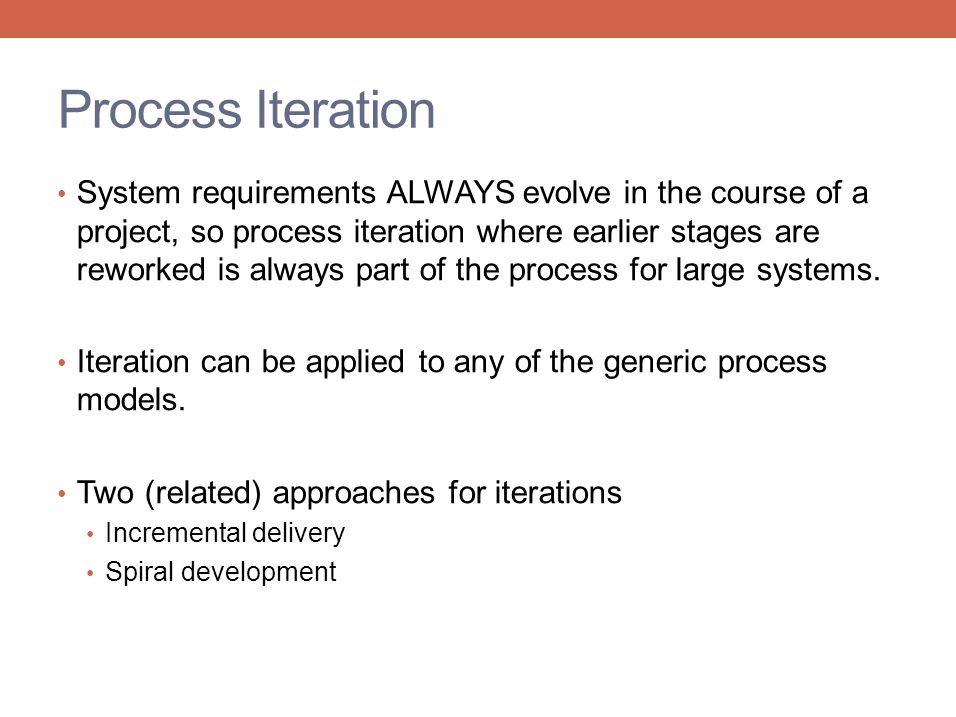 Process Iteration

• System requirements ALWAYS evolve in the course of a project, so process iteration where earlier stages are reworked is always part of the process for large systems.

• Iteration can be applied to any of the generic process models.

• Two (related) approaches for iterations
  • Incremental delivery
  • Spiral development